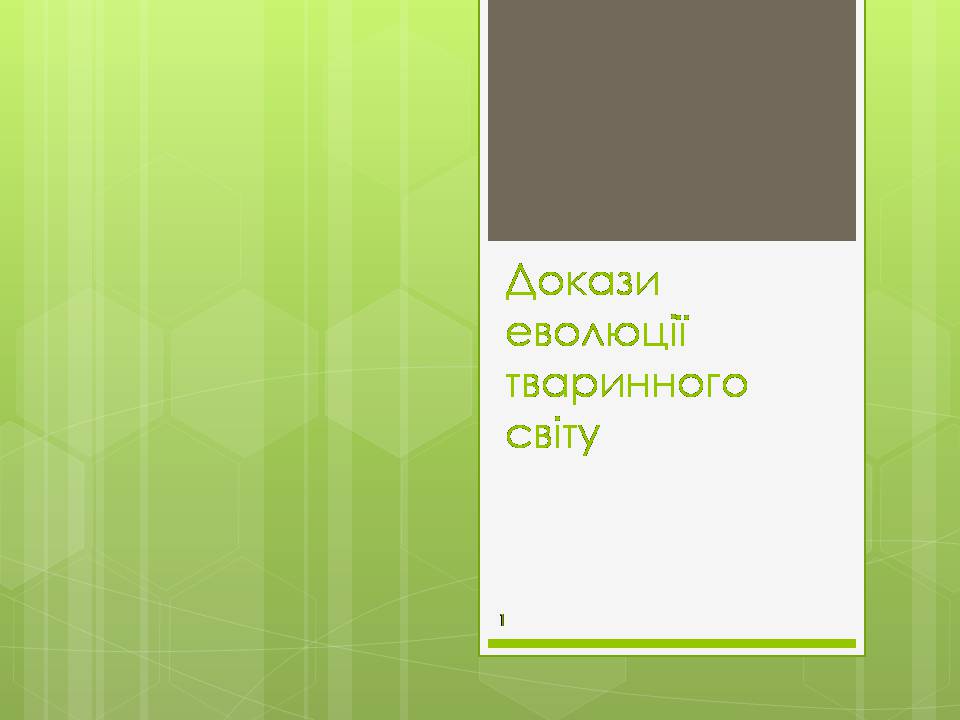 Докази еволюції тваринного світу

1